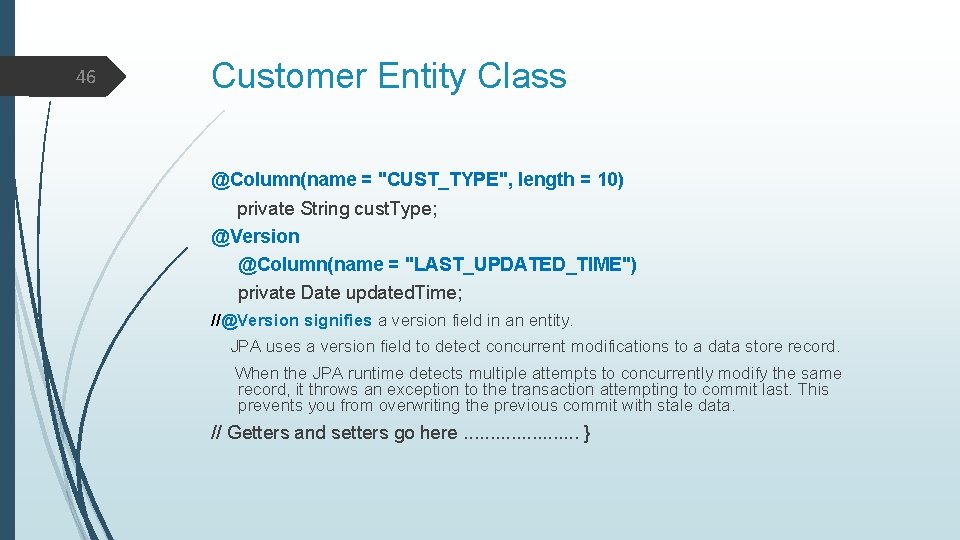 46

Customer Entity Class

@Column(name = "CUST_TYPE", length = 10)
private String custType;
@Version
@Column(name = "LAST_UPDATED_TIME")
private Date updatedTime;
//@Version signifies a version field in an entity.
JPA uses a version field to detect concurrent modifications to a data store record.
When the JPA runtime detects multiple attempts to concurrently modify the same record, it throws an exception to the transaction attempting to commit last. This prevents you from overwriting the previous commit with stale data.

// Getters and setters go here ..................... }